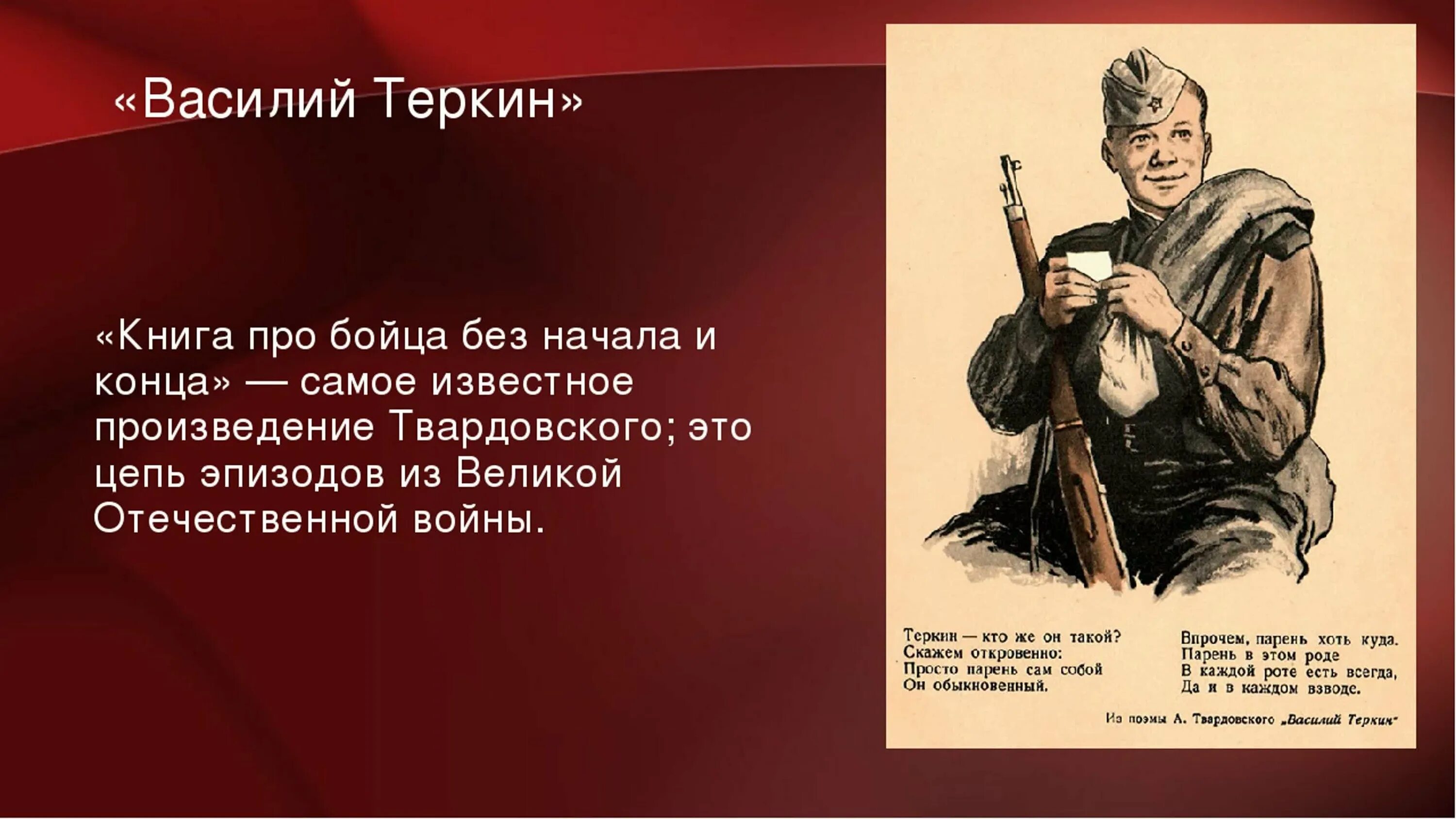 «Василий Теркин»

«Книга про бойца без начала и конца» — самое известное произведение Твардовского; это цепь эпизодов из Великой Отечественной войны.

Теркин — кто же он такой?
Скажем откровенно:
Просто парень сам собой
Он обыкновенный.

Впрочем, парень хоть куда.
Парень в этом роде
В каждой роте есть всегда,
Да и в каждом взводе.

Из поэмы А. Твардовского „Василий Теркин"